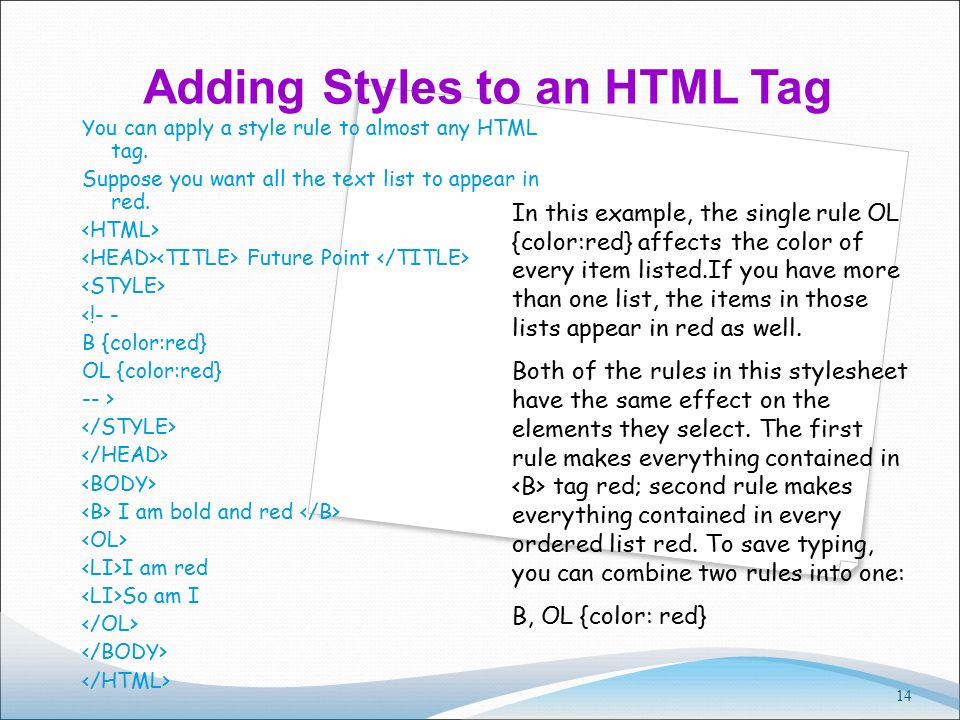 Adding Styles to an HTML Tag

You can apply a style rule to almost any HTML tag.

Suppose you want all the text list to appear in red.

<HTML>
<HEAD><TITLE> Future Point </TITLE>
<STYLE>
<!- -
B {color:red}
OL {color:red}
-- >
</STYLE>
</HEAD>
<BODY>
<B> I am bold and red </B>
<OL>
<LI>I am red
<LI>So am I
</OL>
</BODY>
</HTML>

In this example, the single rule OL {color:red} affects the color of every item listed.If you have more than one list, the items in those lists appear in red as well.

Both of the rules in this stylesheet have the same effect on the elements they select. The first rule makes everything contained in <B> tag red; second rule makes everything contained in every ordered list red. To save typing, you can combine two rules into one:

B, OL {color: red}

14